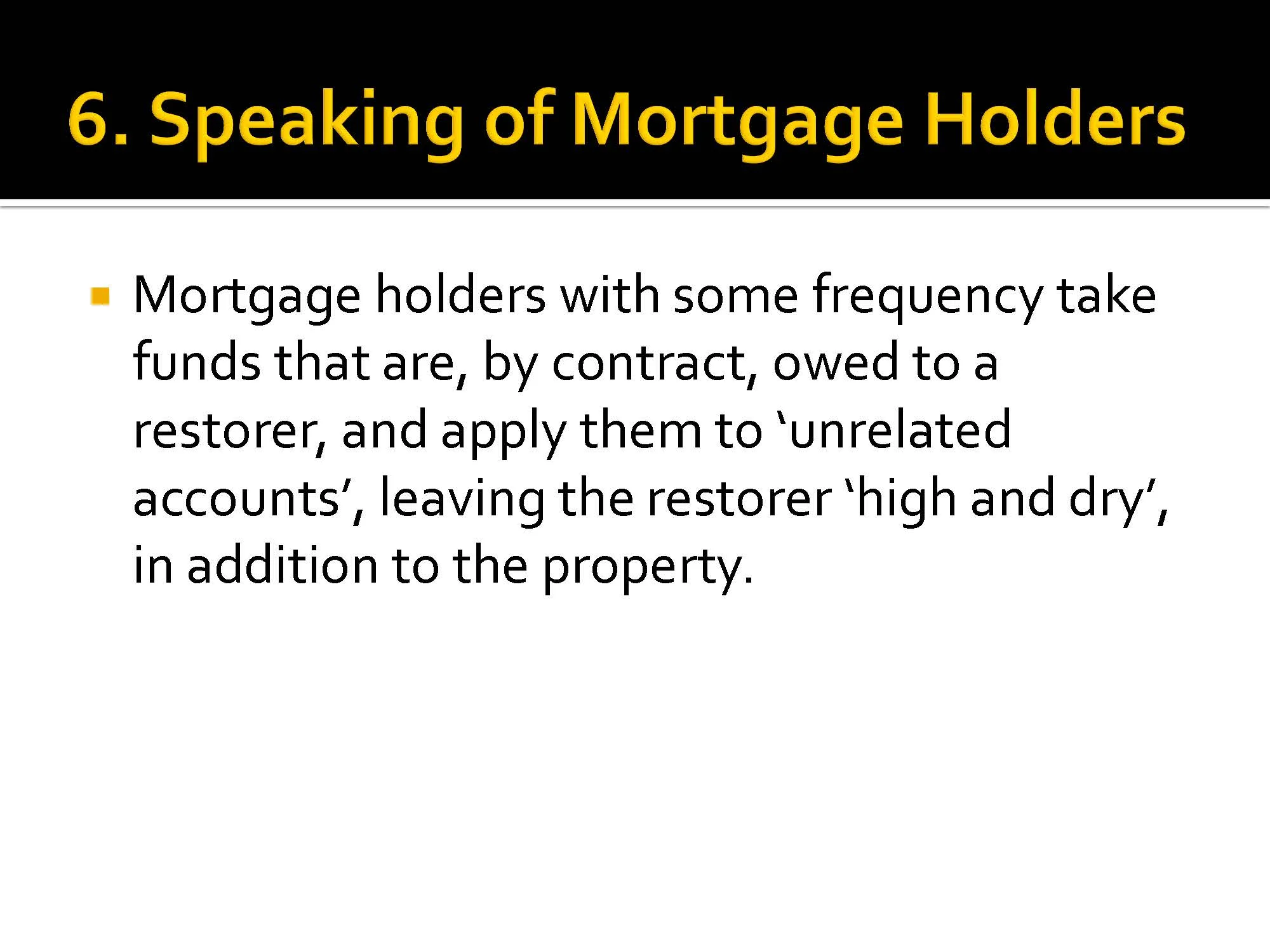 6. Speaking of Mortgage Holders

Mortgage holders with some frequency take funds that are, by contract, owed to a restorer, and apply them to ‘unrelated accounts’, leaving the restorer ‘high and dry’, in addition to the property.